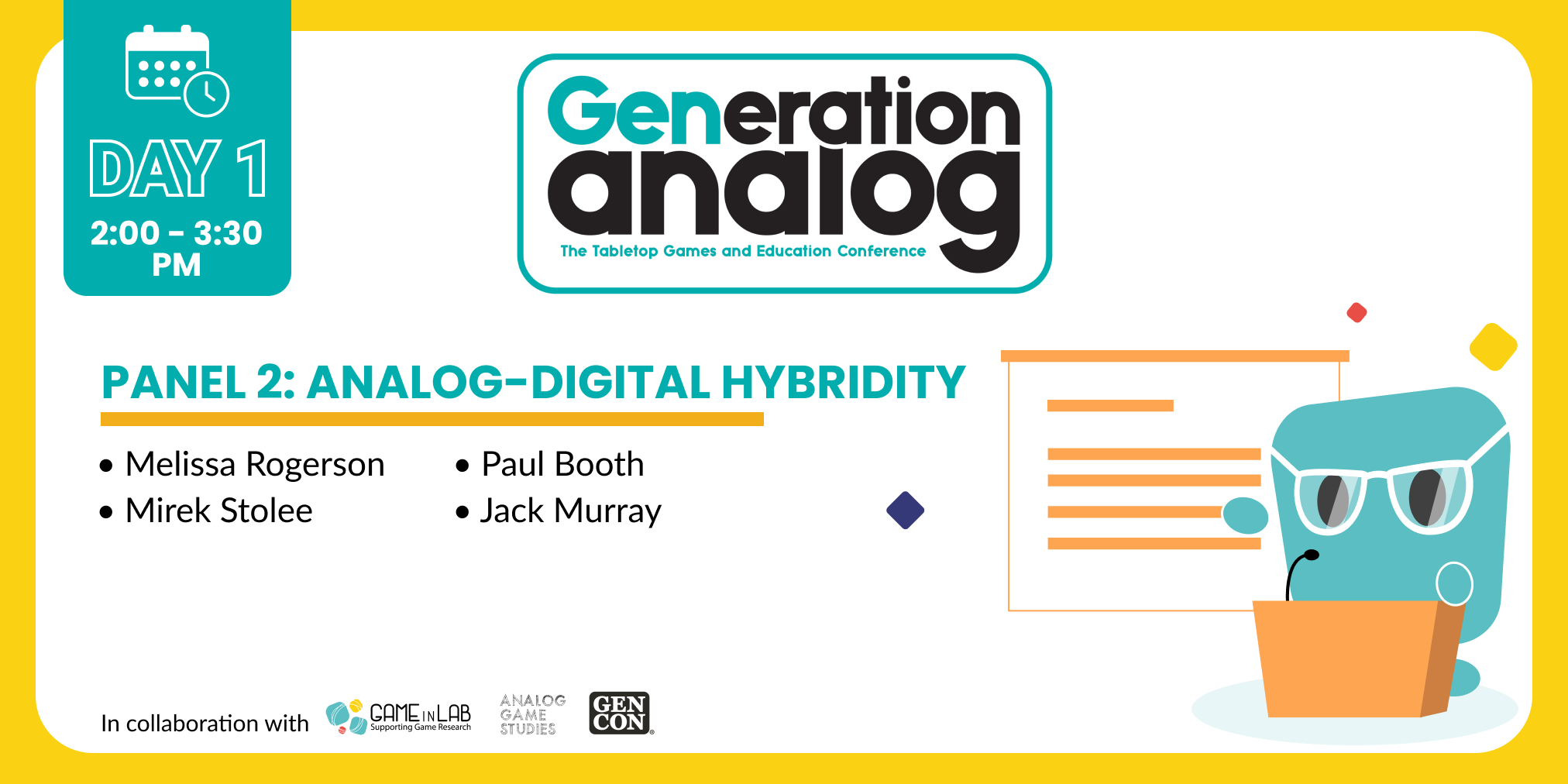 DAY 1
2:00 - 3:30 PM

Generation analog
The Tabletop Games and Education Conference

PANEL 2: ANALOG-DIGITAL HYBRIDITY

• Melissa Rogerson
• Mirek Stolee

• Paul Booth
• Jack Murray

In collaboration with GAME IN LAB Supporting Game Research ANALOG GAME STUDIES GEN CON